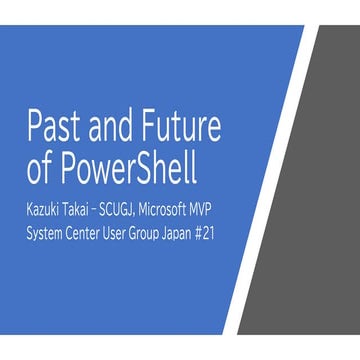 Past and Future of PowerShell

Kazuki Takai – SCUGJ, Microsoft MVP
System Center User Group Japan #21